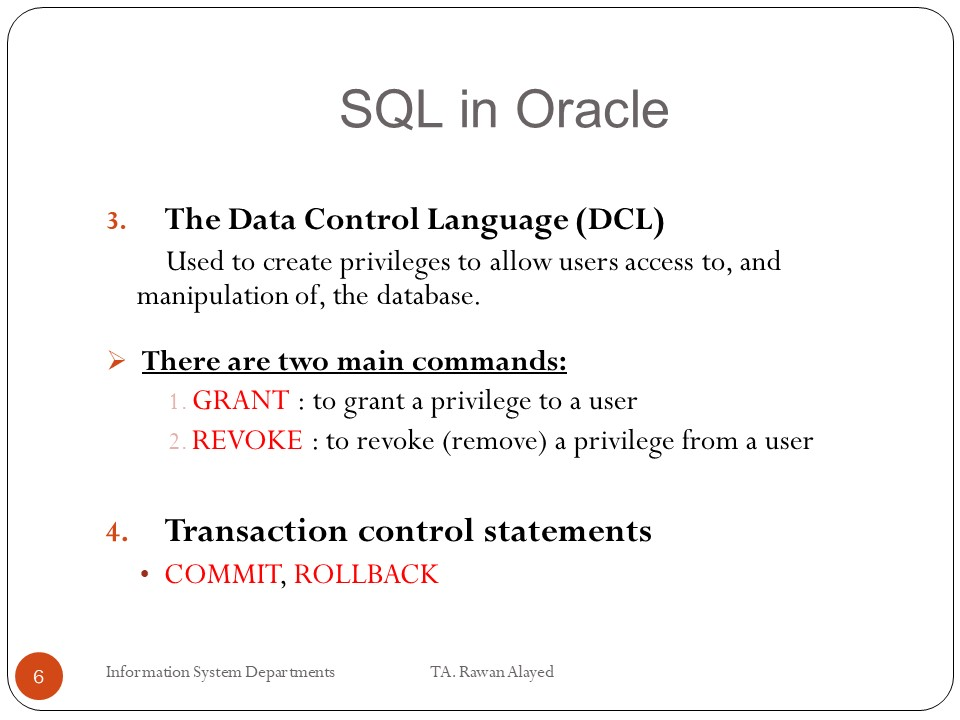 SQL in Oracle

3. The Data Control Language (DCL)

Used to create privileges to allow users access to, and manipulation of, the database.

➢ There are two main commands:

1. GRANT : to grant a privilege to a user

2. REVOKE : to revoke (remove) a privilege from a user

4. Transaction control statements

• COMMIT, ROLLBACK

6

Information System Departments

TA. Rawan Alayed